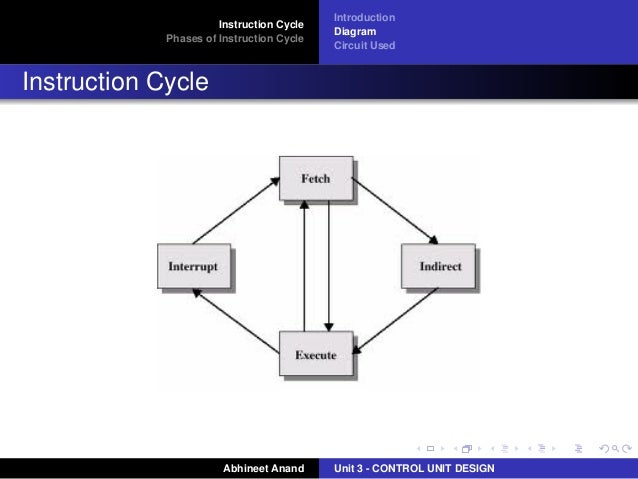 Instruction Cycle
Phases of Instruction Cycle

Introduction
Diagram
Circuit Used

Instruction Cycle

Fetch
Interrupt
Indirect
Execute

Abhineet Anand
Unit 3 - CONTROL UNIT DESIGN